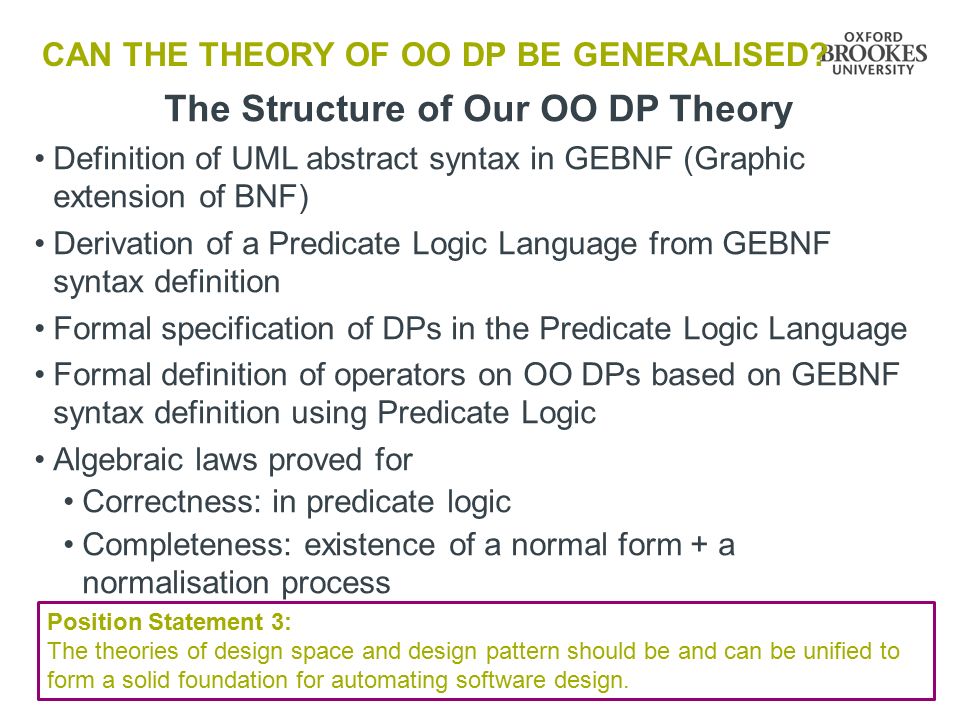 CAN THE THEORY OF OO DP BE GENERALISED?

OXFORD BROOKES UNIVERSITY

The Structure of Our OO DP Theory

• Definition of UML abstract syntax in GEBNF (Graphic extension of BNF)
• Derivation of a Predicate Logic Language from GEBNF syntax definition
• Formal specification of DPs in the Predicate Logic Language
• Formal definition of operators on OO DPs based on GEBNF syntax definition using Predicate Logic
• Algebraic laws proved for
  • Correctness: in predicate logic
  • Completeness: existence of a normal form + a normalisation process

Position Statement 3:
The theories of design space and design pattern should be and can be unified to form a solid foundation for automating software design.